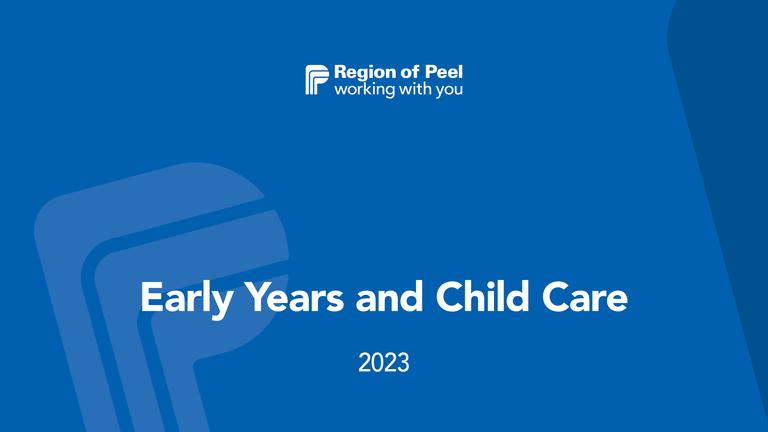 Region of Peel
working with you

Early Years and Child Care

2023